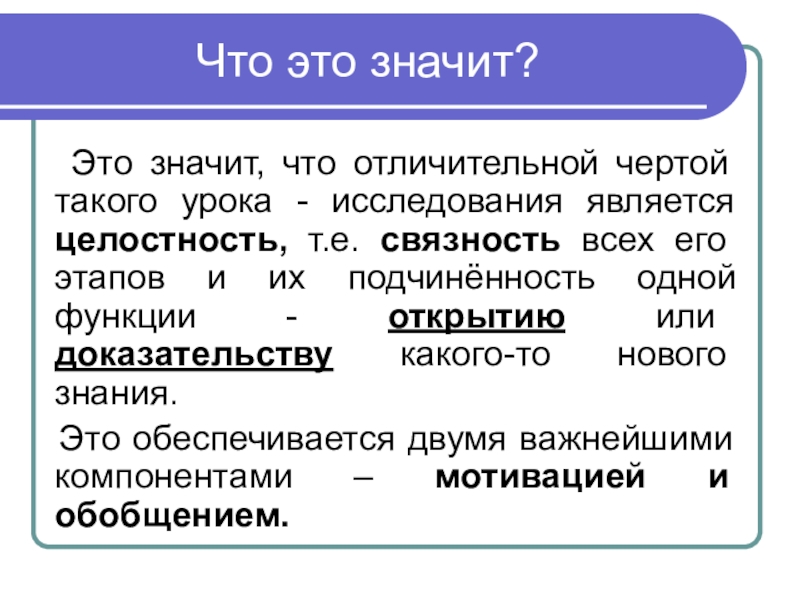 Что это значит?

Это значит, что отличительной чертой такого урока - исследования является целостность, т.е. связность всех его этапов и их подчинённость одной функции - открытию или доказательству какого-то нового знания.

Это обеспечивается двумя важнейшими компонентами – мотивацией и обобщением.